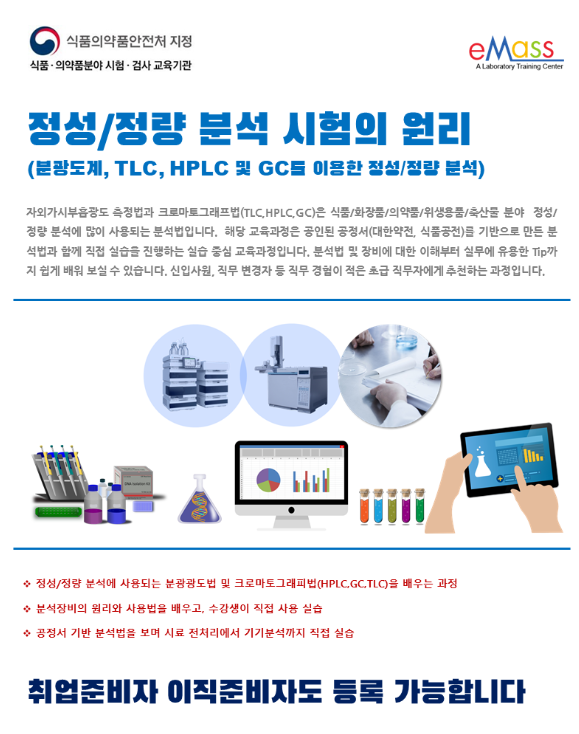 식품의약품안전처 지정
식품 · 의약품분야 시험 · 검사 교육기관

eMass
A Laboratory Training Center

정성/정량 분석 시험의 원리
(분광도계, TLC, HPLC 및 GC를 이용한 정성/정량 분석)

자외가시부흡광도 측정법과 크로마토그래프법(TLC,HPLC,GC)은 식품/화장품/의약품/위생용품/축산물 분야 정성/정량 분석에 많이 사용되는 분석법입니다. 해당 교육과정은 공인된 공정서(대한약전, 식품공전)를 기반으로 만든 분석법과 함께 직접 실습을 진행하는 실습 중심 교육과정입니다. 분석법 및 장비에 대한 이해부터 실무에 유용한 Tip까지 쉽게 배워 보실 수 있습니다. 신입사원, 직무 변경자 등 직무 경험이 적은 초급 직무자에게 추천하는 과정입니다.

DNA Isolation Kit

❖ 정성/정량 분석에 사용되는 분광광도법 및 크로마토그래피법(HPLC,GC,TLC)을 배우는 과정
❖ 분석장비의 원리와 사용법을 배우고, 수강생이 직접 사용 실습
❖ 공정서 기반 분석법을 보며 시료 전처리에서 기기분석까지 직접 실습

취업준비자 이직준비자도 등록 가능합니다